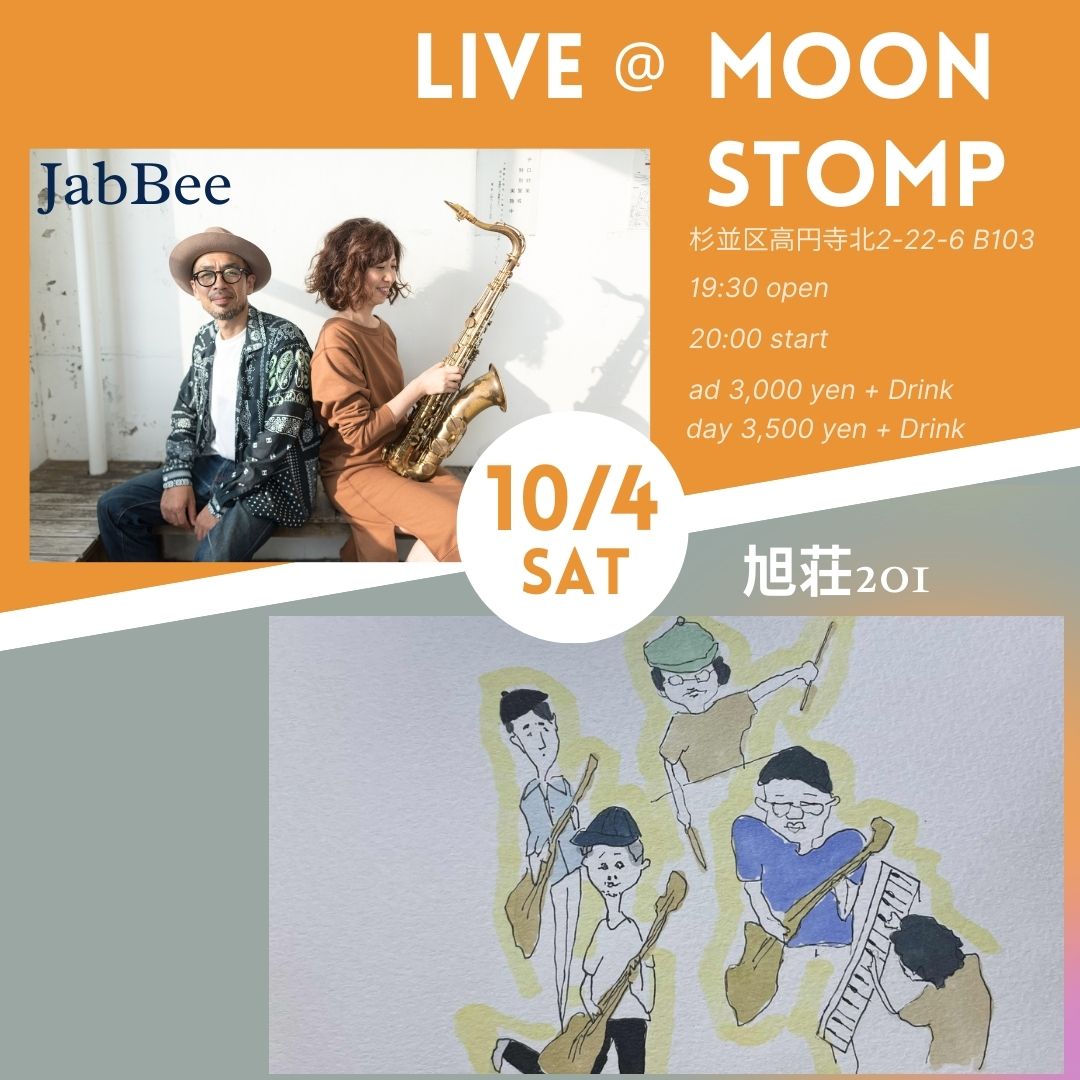 LIVE @ MOON STOMP

JabBee

杉並区高円寺北2-22-6 B103

19:30 open

20:00 start

ad 3,000 yen + Drink
day 3,500 yen + Drink

10/4
SAT

旭荘201